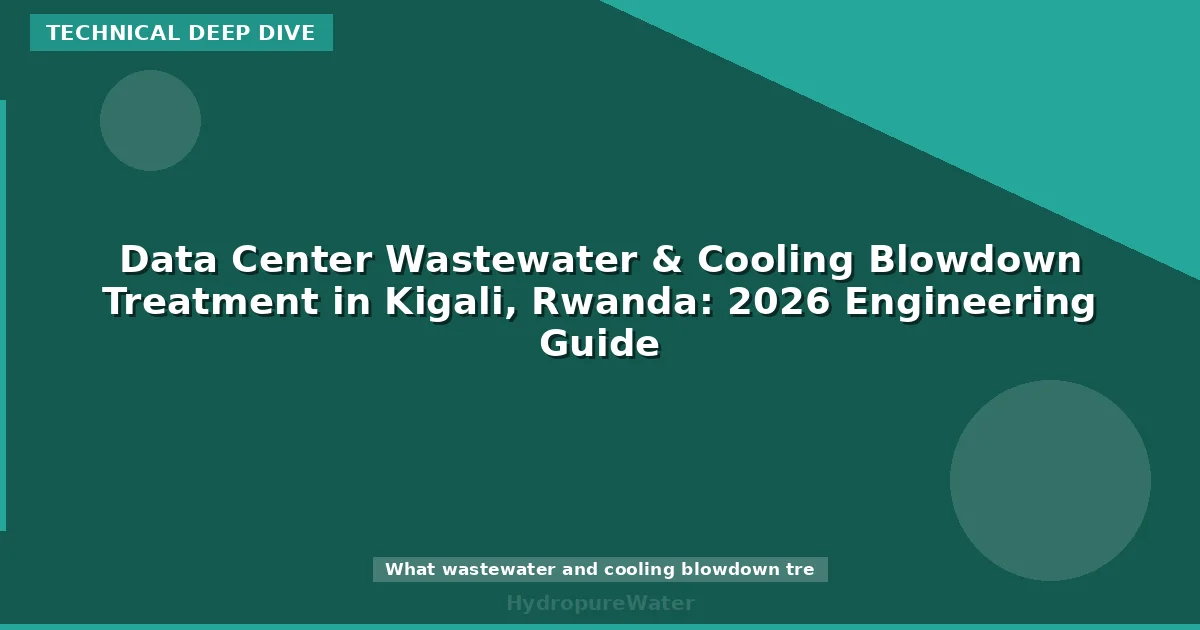 TECHNICAL DEEP DIVE

Data Center Wastewater & Cooling Blowdown Treatment in Kigali, Rwanda: 2026 Engineering Guide

What wastewater and cooling blowdown tre

HydropureWater